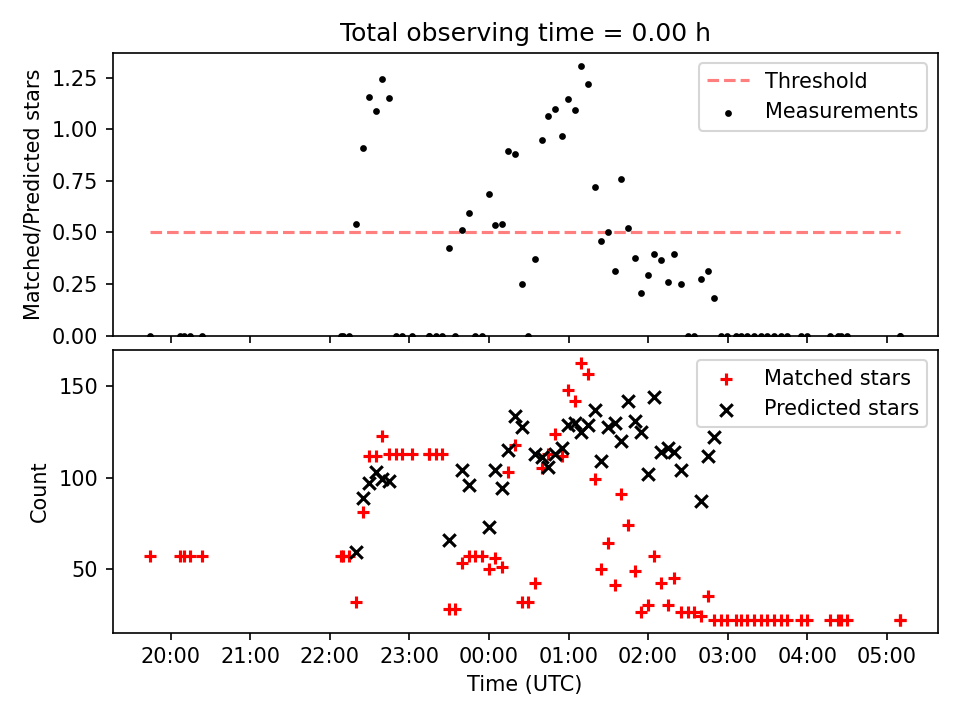 Total observing time = 0.00 h

Matched/Predicted stars

1.25
1.00
0.75
0.50
0.25
0.00

Threshold
Measurements

Count

150
100
50

Matched stars
Predicted stars

20:00
21:00
22:00
23:00
00:00
01:00
02:00
03:00
04:00
05:00

Time (UTC)